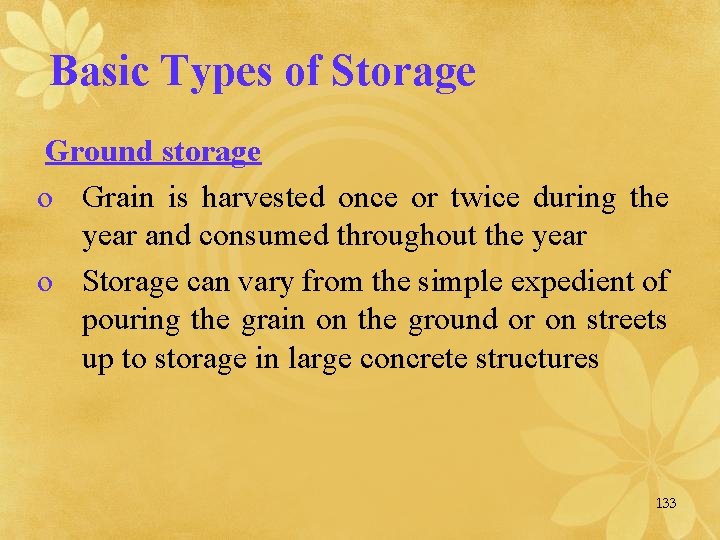 Basic Types of Storage

Ground storage

o Grain is harvested once or twice during the year and consumed throughout the year

o Storage can vary from the simple expedient of pouring the grain on the ground or on streets up to storage in large concrete structures

133